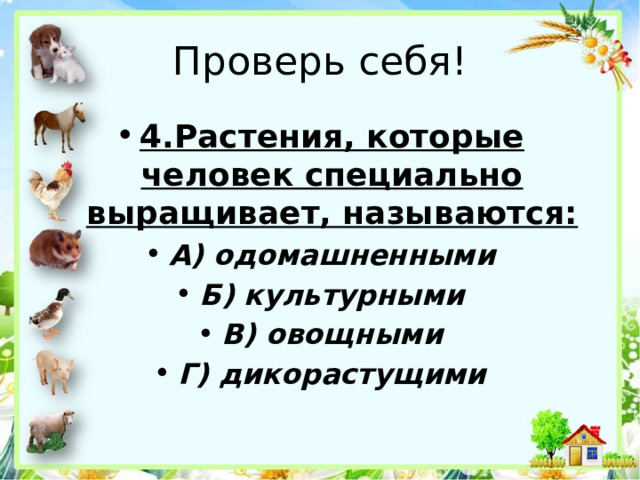 Проверь себя!

• 4.Растения, которые человек специально выращивает, называются:

• А) одомашненными
• Б) культурными
• В) овощными
• Г) дикорастущими